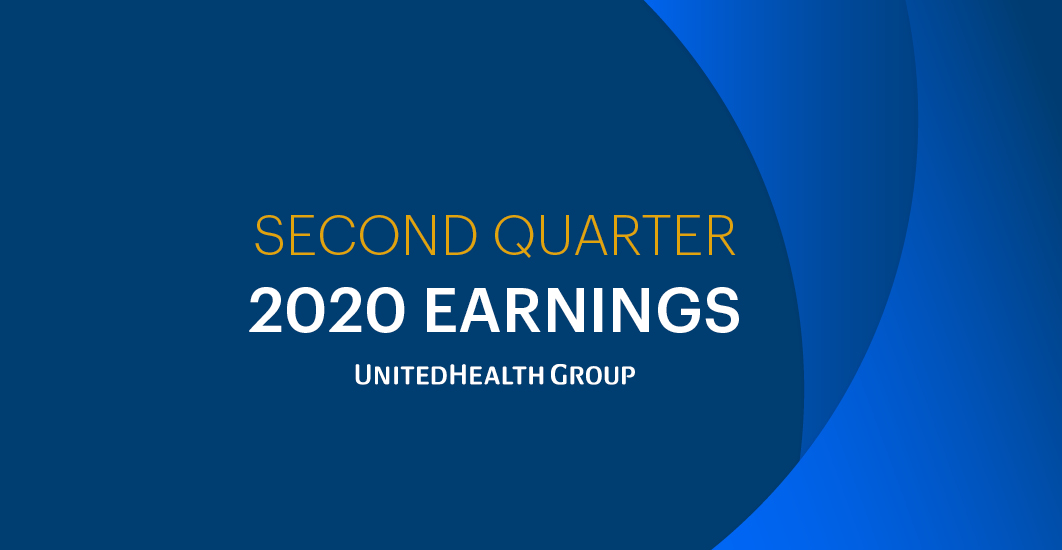 SECOND QUARTER

2020 EARNINGS

UNITEDHEALTH GROUP